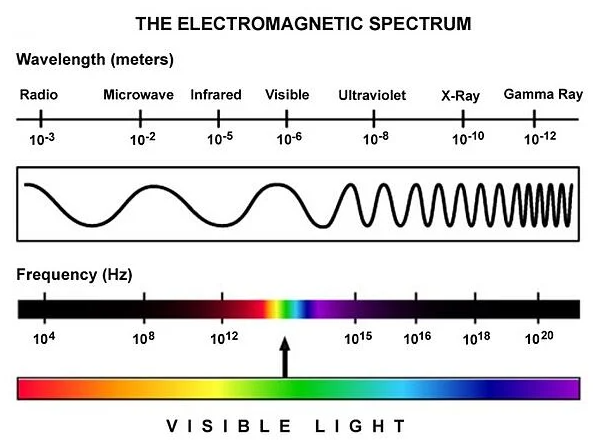 THE ELECTROMAGNETIC SPECTRUM

Wavelength (meters)

Radio Microwave Infrared Visible Ultraviolet X-Ray Gamma Ray

$10^{-3}$ $10^{-2}$ $10^{-5}$ $10^{-6}$ $10^{-8}$ $10^{-10}$ $10^{-12}$

Frequency (Hz)

$10^{4}$ $10^{8}$ $10^{12}$ $10^{15}$ $10^{16}$ $10^{18}$ $10^{20}$

VISIBLE LIGHT